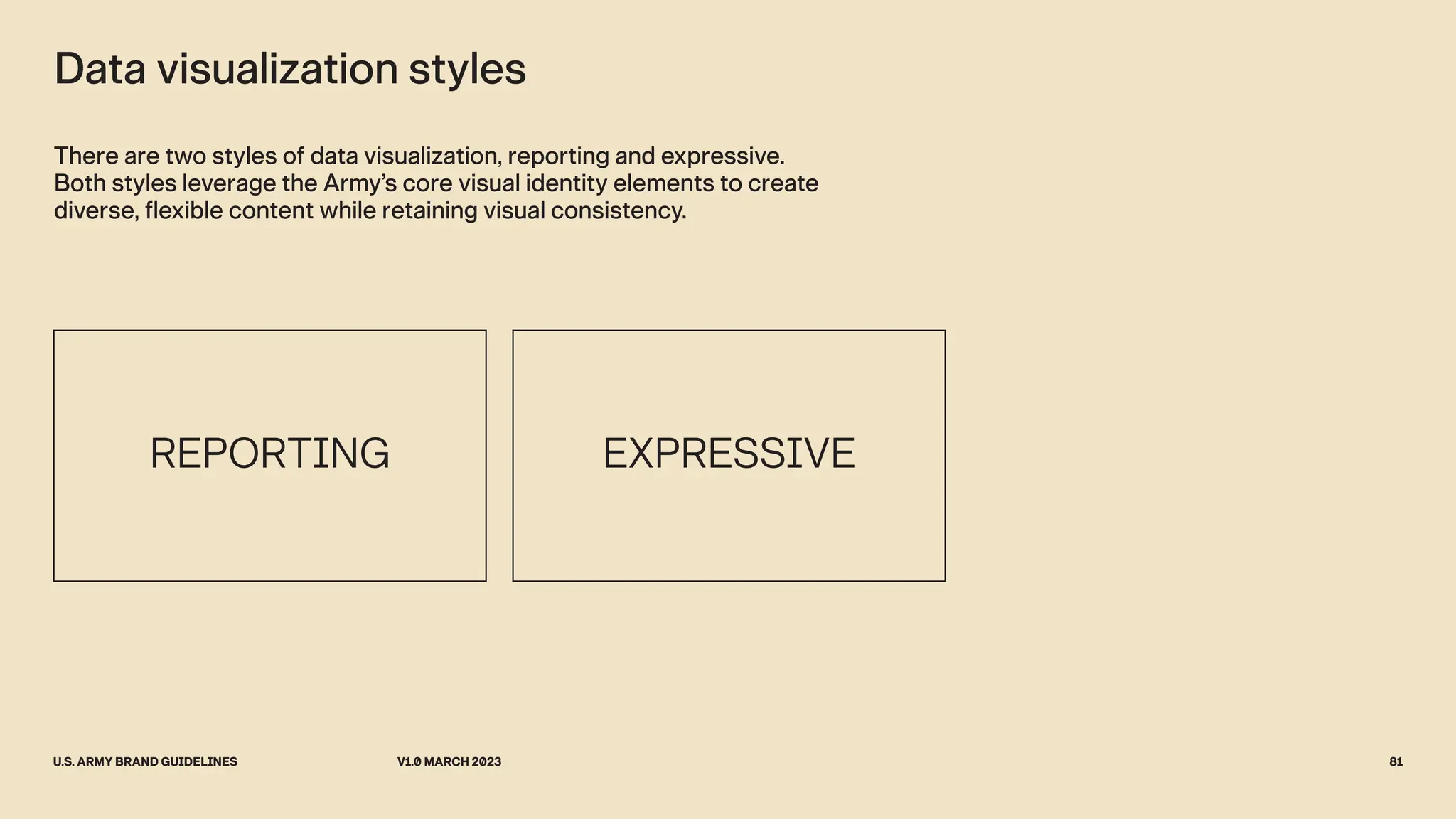 Data visualization styles

There are two styles of data visualization, reporting and expressive. Both styles leverage the Army's core visual identity elements to create diverse, flexible content while retaining visual consistency.

REPORTING

EXPRESSIVE

U.S. ARMY BRAND GUIDELINES

V1.0 MARCH 2023

81